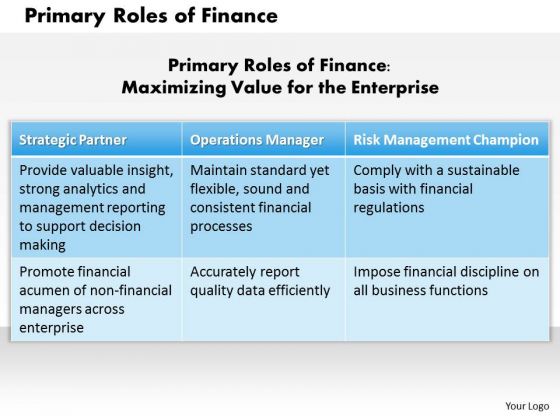 Primary Roles of Finance

Primary Roles of Finance:
Maximizing Value for the Enterprise

| Strategic Partner | Operations Manager | Risk Management Champion |
|---|---|---|
| Provide valuable insight, strong analytics and management reporting to support decision making | Maintain standard yet flexible, sound and consistent financial processes | Comply with a sustainable basis with financial regulations |
| Promote financial acumen of non-financial managers across enterprise | Accurately report quality data efficiently | Impose financial discipline on all business functions |

Your Logo